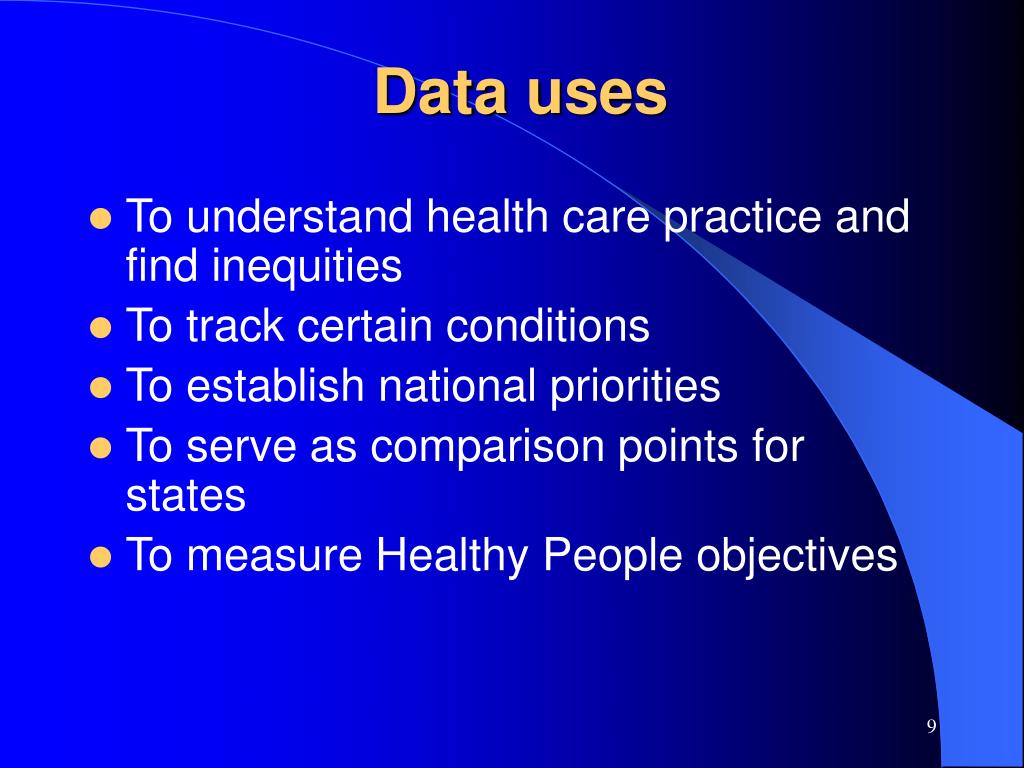 Data uses

- To understand health care practice and find inequities
- To track certain conditions
- To establish national priorities
- To serve as comparison points for states
- To measure Healthy People objectives

9